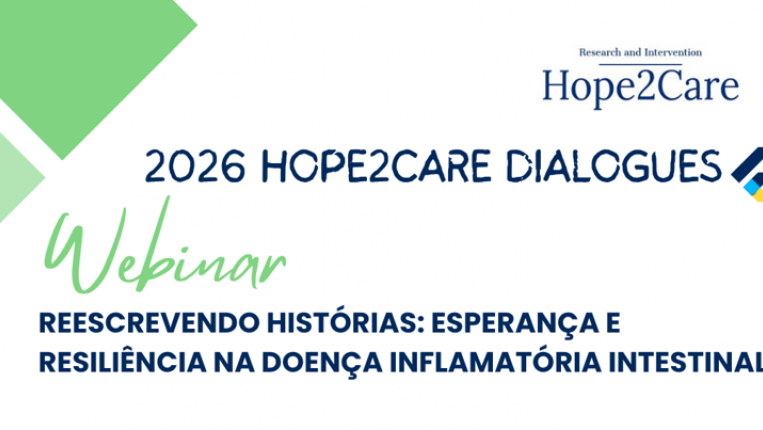 Research and Intervention
Hope2Care

2026 HOPE2CARE DIALOGUES

Webinar

REESCREVENDO HISTÓRIAS: ESPERANÇA E RESILIÊNCIA NA DOENÇA INFLAMATÓRIA INTESTINAL